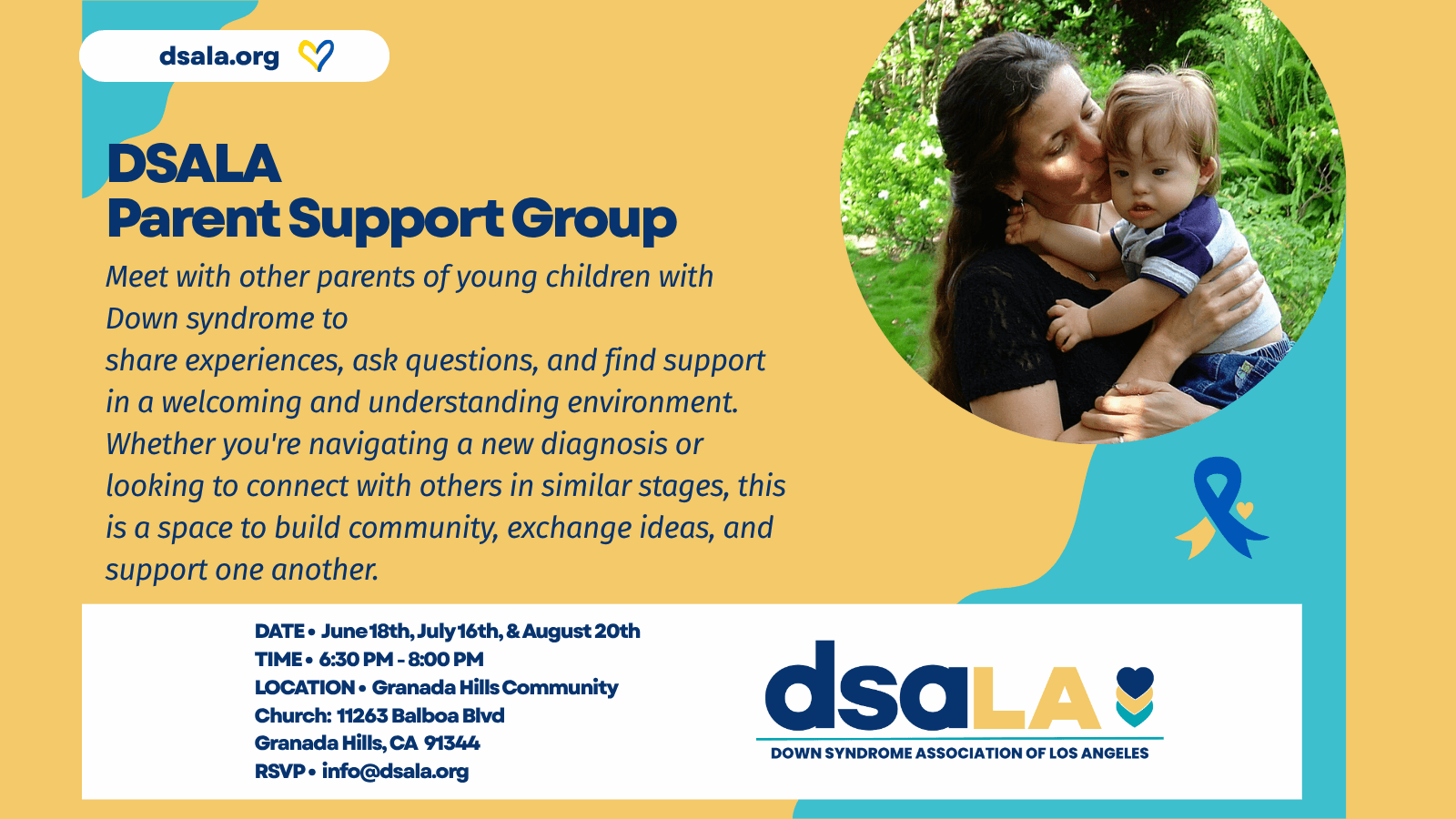 dsala.org

DSALA
Parent Support Group

Meet with other parents of young children with Down syndrome to
share experiences, ask questions, and find support in a welcoming and understanding environment. Whether you're navigating a new diagnosis or looking to connect with others in similar stages, this is a space to build community, exchange ideas, and support one another.

DATE • June 18th, July 16th, & August 20th
TIME • 6:30 PM - 8:00 PM
LOCATION • Granada Hills Community Church: 11263 Balboa Blvd Granada Hills, CA 91344
RSVP • info@dsala.org

dsaLA
DOWN SYNDROME ASSOCIATION OF LOS ANGELES